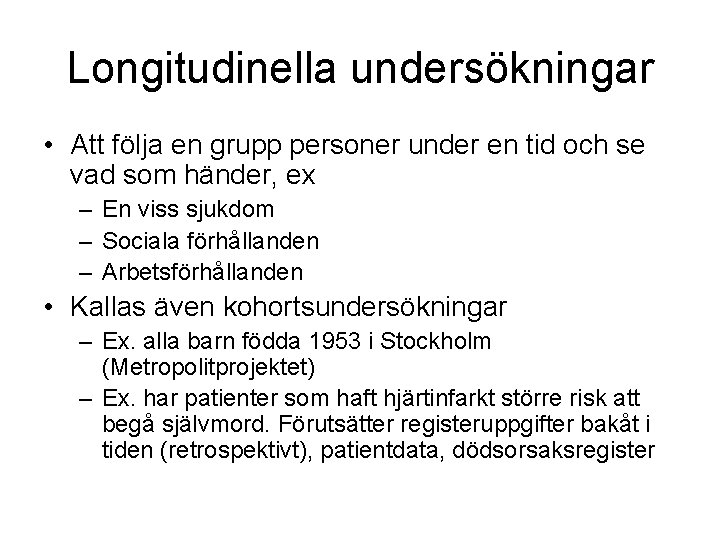 Longitudinella undersökningar

• Att följa en grupp personer under en tid och se vad som händer, ex
– En viss sjukdom
– Sociala förhållanden
– Arbetsförhållanden
• Kallas även kohortsundersökningar
– Ex. alla barn födda 1953 i Stockholm (Metropolitprojektet)
– Ex. har patienter som haft hjärtinfarkt större risk att begå självmord. Förutsätter registeruppgifter bakåt i tiden (retrospektivt), patientdata, dödsorsaksregister